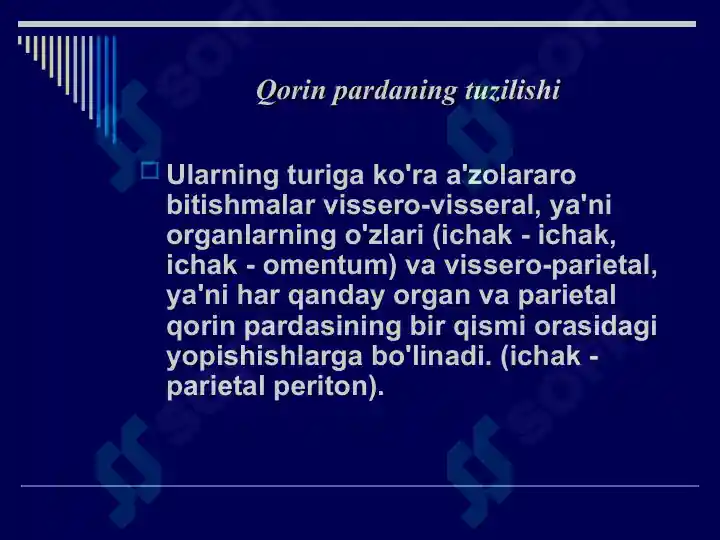 Qorin pardaning tuzilishi

Ularning turiga ko'ra a'zolararo bitishmalar vissero-visseral, ya'ni organlarning o'zlari (ichak - ichak, ichak - omentum) va vissero-parietal, ya'ni har qanday organ va parietal qorin pardasining bir qismi orasidagi yopishishlarga bo'linadi. (ichak - parietal periton).